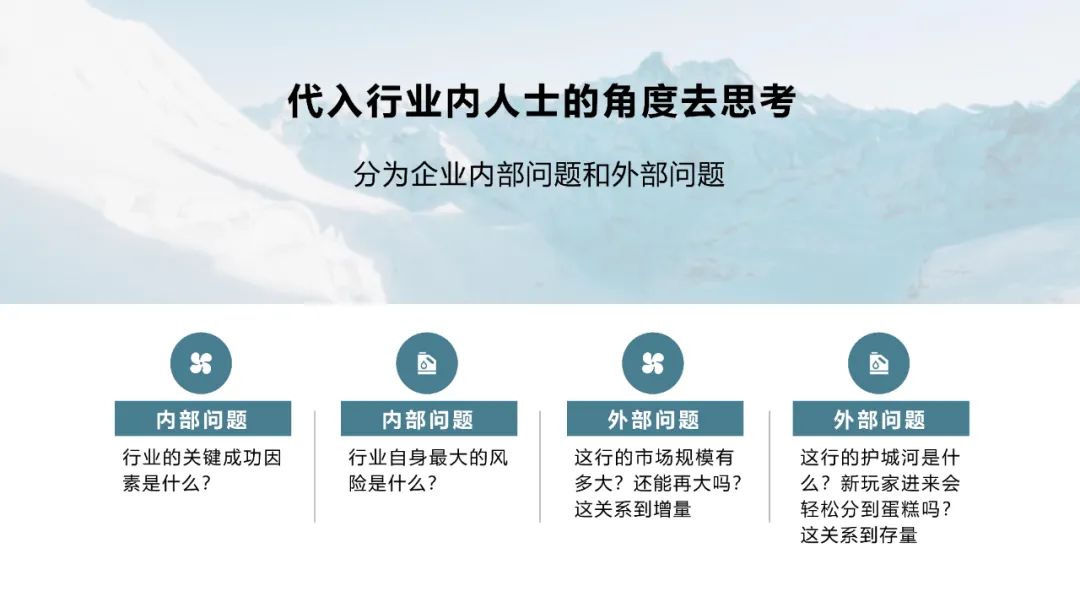 代入行业内人士的角度去思考

分为企业内部问题和外部问题

内部问题
行业的关键成功因素是什么？

内部问题
行业自身最大的风险是什么？

外部问题
这行的市场规模有多大？还能再大吗？这关系到增量

外部问题
这行的护城河是什么？新玩家进来会轻松分到蛋糕吗？这关系到存量